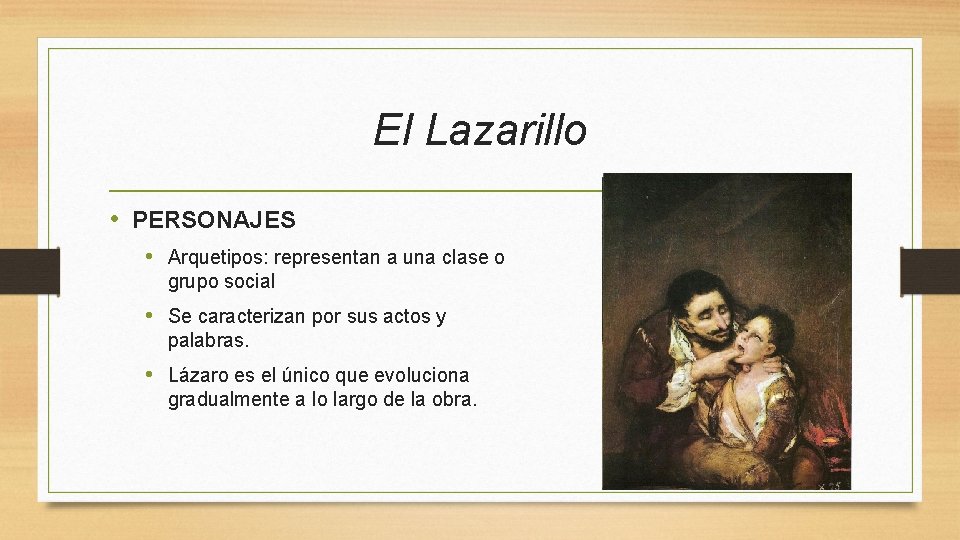 El Lazarillo

• PERSONAJES
  • Arquetipos: representan a una clase o grupo social
  • Se caracterizan por sus actos y palabras.
  • Lázaro es el único que evoluciona gradualmente a lo largo de la obra.